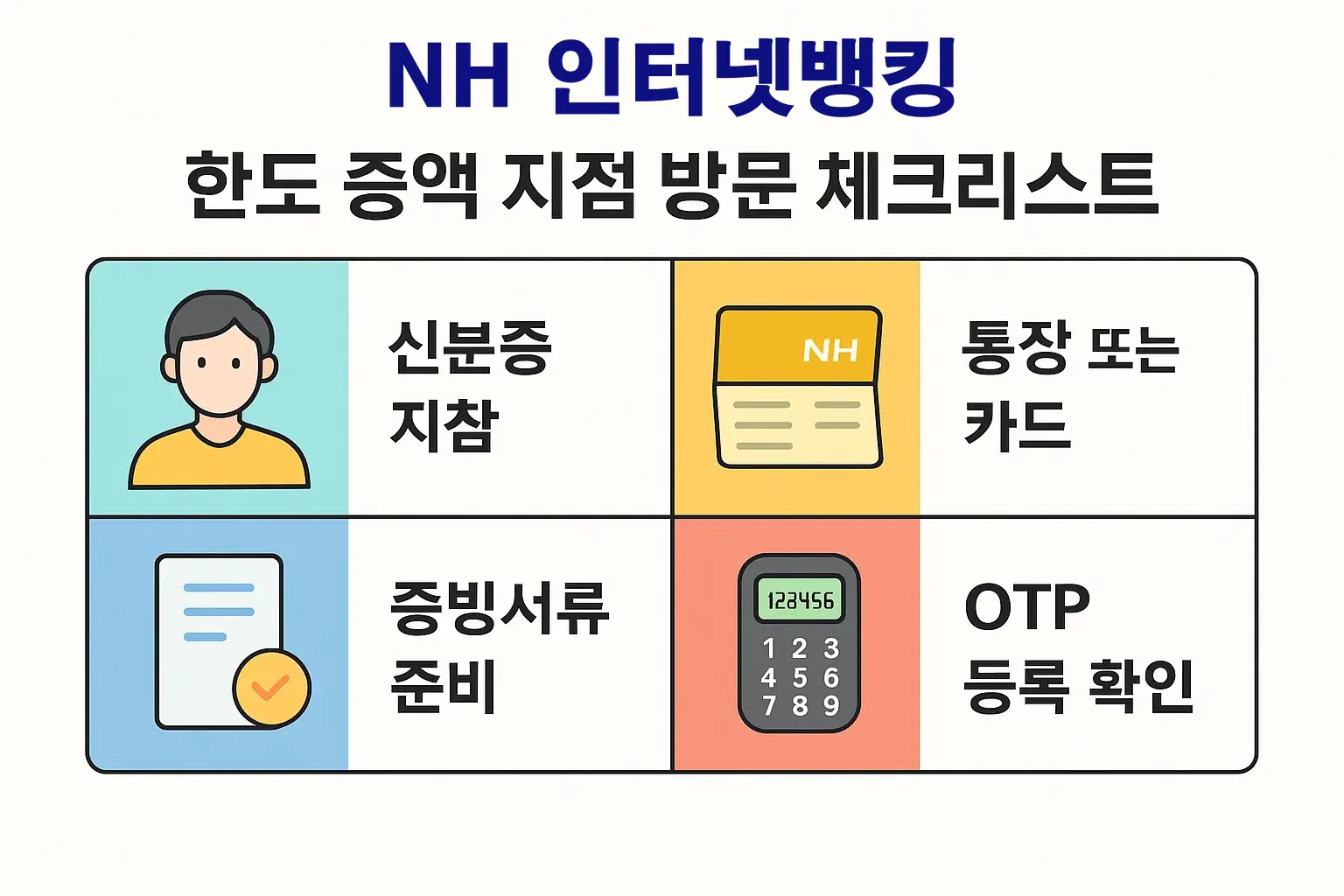 NH 인터넷뱅킹

한도 증액 지점 방문 체크리스트

신분증 지참

NH

통장 또는 카드

증빙서류 준비

123456

1 2 3
4 5 6
7 8 9

OTP 등록 확인